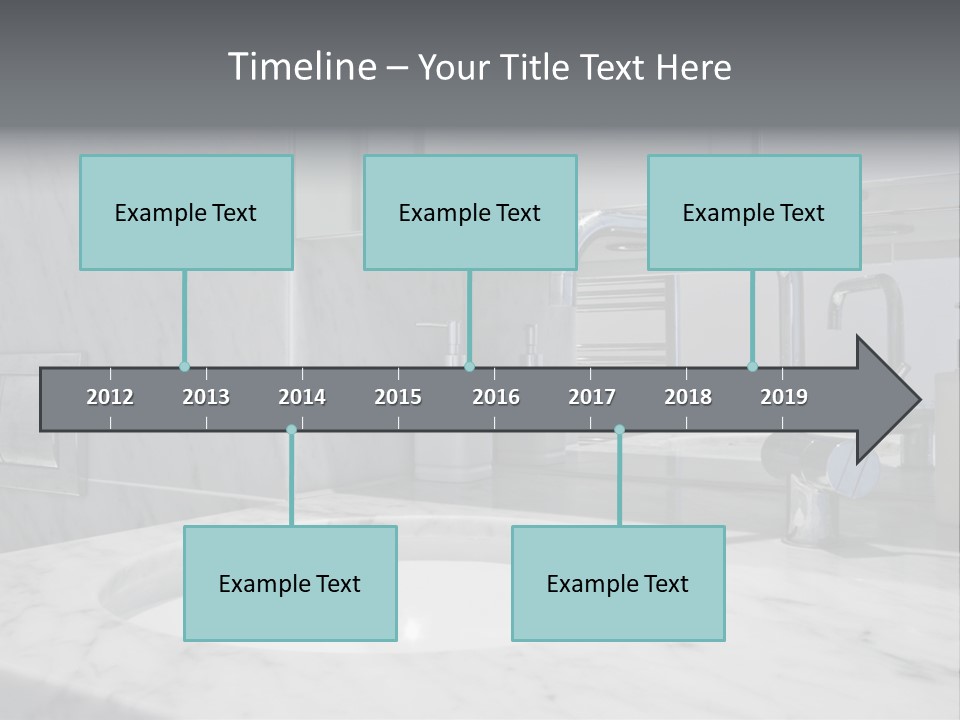 Timeline – Your Title Text Here

Example Text

Example Text

Example Text

2012 2013 2014 2015 2016 2017 2018 2019

Example Text

Example Text